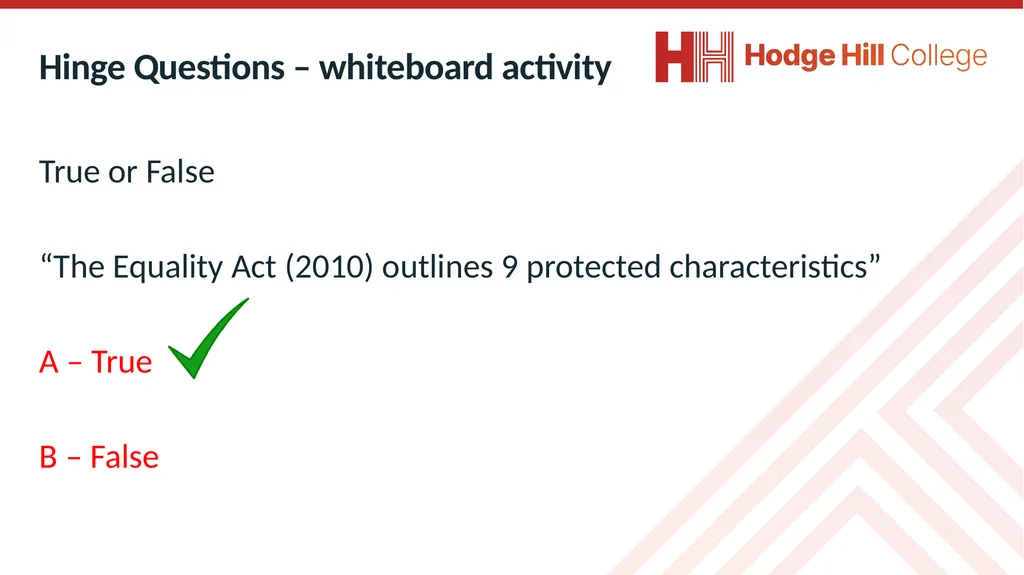 Hinge Questions – whiteboard activity

Hodge Hill College

True or False

"The Equality Act (2010) outlines 9 protected characteristics"

A – True ✓

B – False